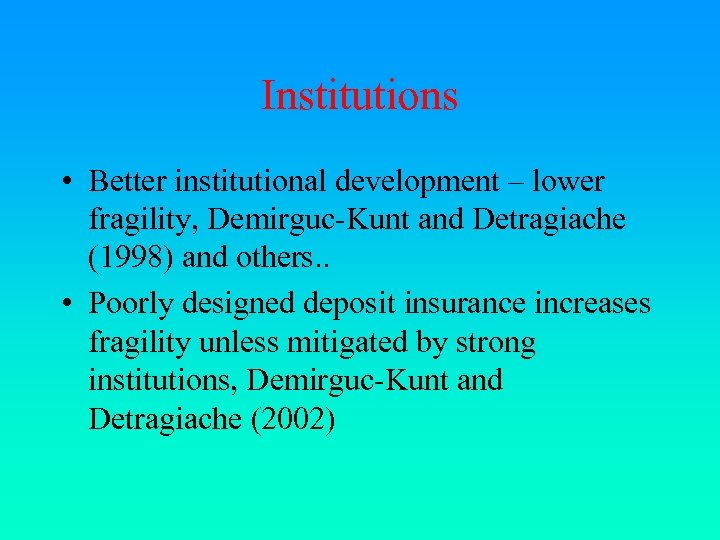 Institutions

• Better institutional development – lower fragility, Demirguc-Kunt and Detragiache (1998) and others..

• Poorly designed deposit insurance increases fragility unless mitigated by strong institutions, Demirguc-Kunt and Detragiache (2002)